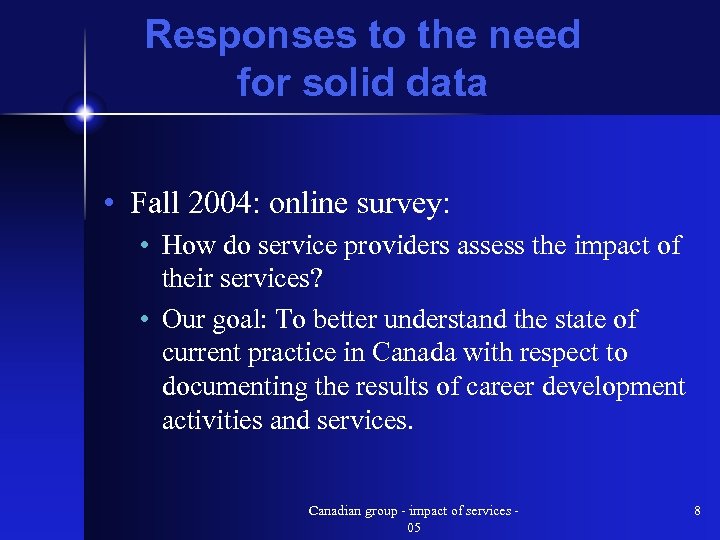 Responses to the need for solid data

• Fall 2004: online survey:
  • How do service providers assess the impact of their services?
  • Our goal: To better understand the state of current practice in Canada with respect to documenting the results of career development activities and services.

Canadian group - impact of services - 05

8